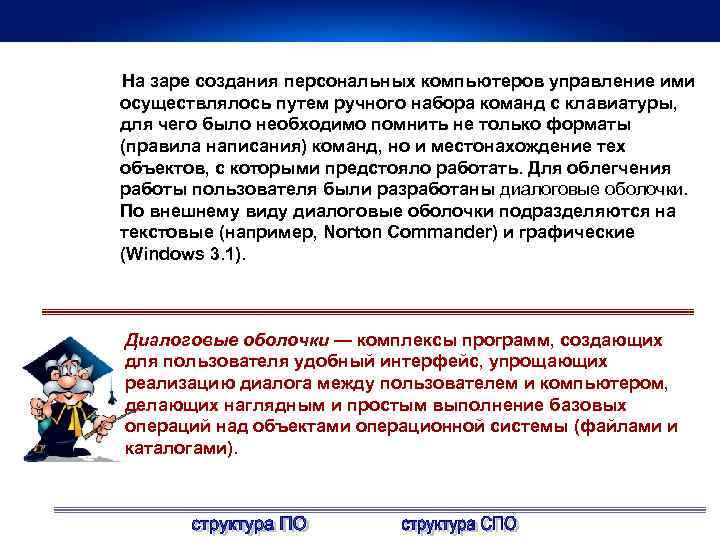 На заре создания персональных компьютеров управление ими осуществлялось путем ручного набора команд с клавиатуры, для чего было необходимо помнить не только форматы (правила написания) команд, но и местонахождение тех объектов, с которыми предстояло работать. Для облегчения работы пользователя были разработаны диалоговые оболочки. По внешнему виду диалоговые оболочки подразделяются на текстовые (например, Norton Commander) и графические (Windows 3.1).

Диалоговые оболочки — комплексы программ, создающих для пользователя удобный интерфейс, упрощающих реализацию диалога между пользователем и компьютером, делающих наглядным и простым выполнение базовых операций над объектами операционной системы (файлами и каталогами).

структура ПО

структура СПО